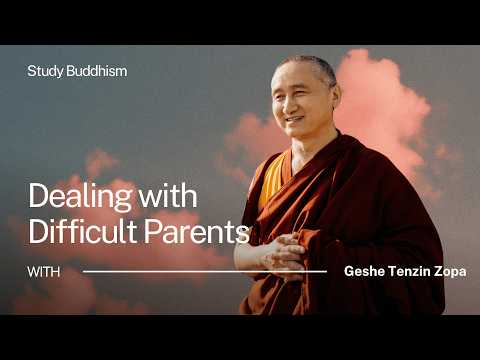 Study Buddhism

Dealing with Difficult Parents

WITH

Geshe Tenzin Zopa